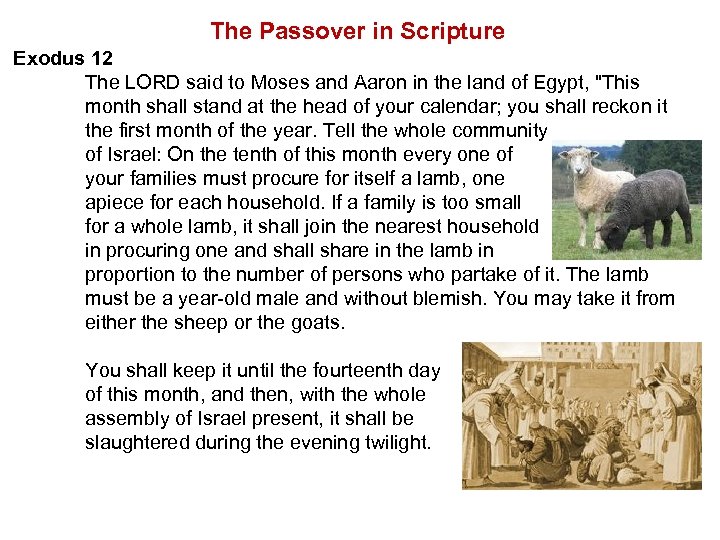 The Passover in Scripture

Exodus 12

The LORD said to Moses and Aaron in the land of Egypt, "This month shall stand at the head of your calendar; you shall reckon it the first month of the year. Tell the whole community of Israel: On the tenth of this month every one of your families must procure for itself a lamb, one apiece for each household. If a family is too small for a whole lamb, it shall join the nearest household in procuring one and shall share in the lamb in proportion to the number of persons who partake of it. The lamb must be a year-old male and without blemish. You may take it from either the sheep or the goats.

You shall keep it until the fourteenth day of this month, and then, with the whole assembly of Israel present, it shall be slaughtered during the evening twilight.